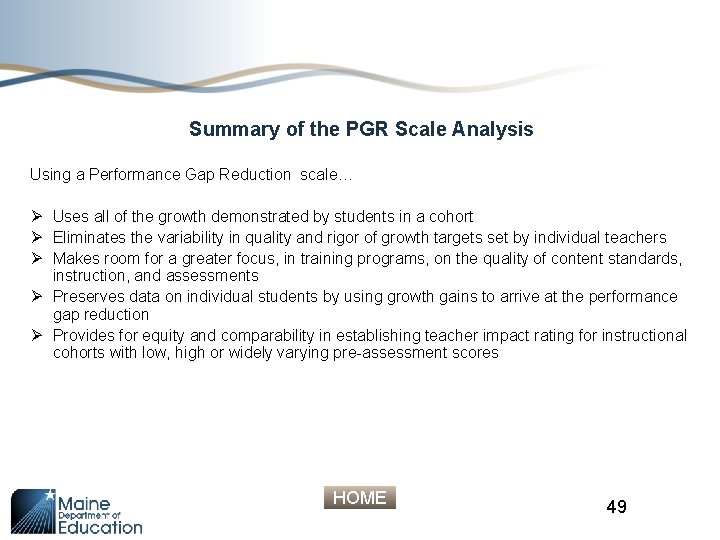 Summary of the PGR Scale Analysis

Using a Performance Gap Reduction scale…

➢ Uses all of the growth demonstrated by students in a cohort
➢ Eliminates the variability in quality and rigor of growth targets set by individual teachers
➢ Makes room for a greater focus, in training programs, on the quality of content standards, instruction, and assessments
➢ Preserves data on individual students by using growth gains to arrive at the performance gap reduction
➢ Provides for equity and comparability in establishing teacher impact rating for instructional cohorts with low, high or widely varying pre-assessment scores

Maine Department of Education

HOME

49